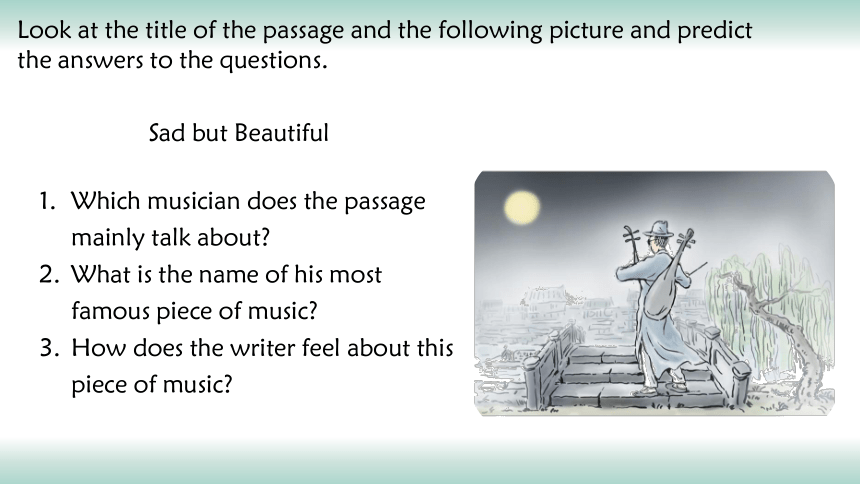 Look at the title of the passage and the following picture and predict the answers to the questions.

Sad but Beautiful

1. Which musician does the passage mainly talk about?
2. What is the name of his most famous piece of music?
3. How does the writer feel about this piece of music?